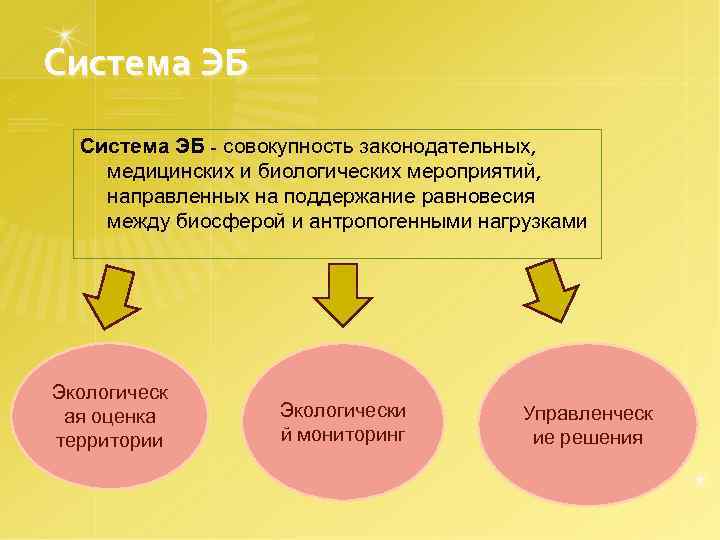 Система ЭБ

Система ЭБ - совокупность законодательных, медицинских и биологических мероприятий, направленных на поддержание равновесия между биосферой и антропогенными нагрузками

Экологическая оценка территории

Экологический мониторинг

Управленческие решения